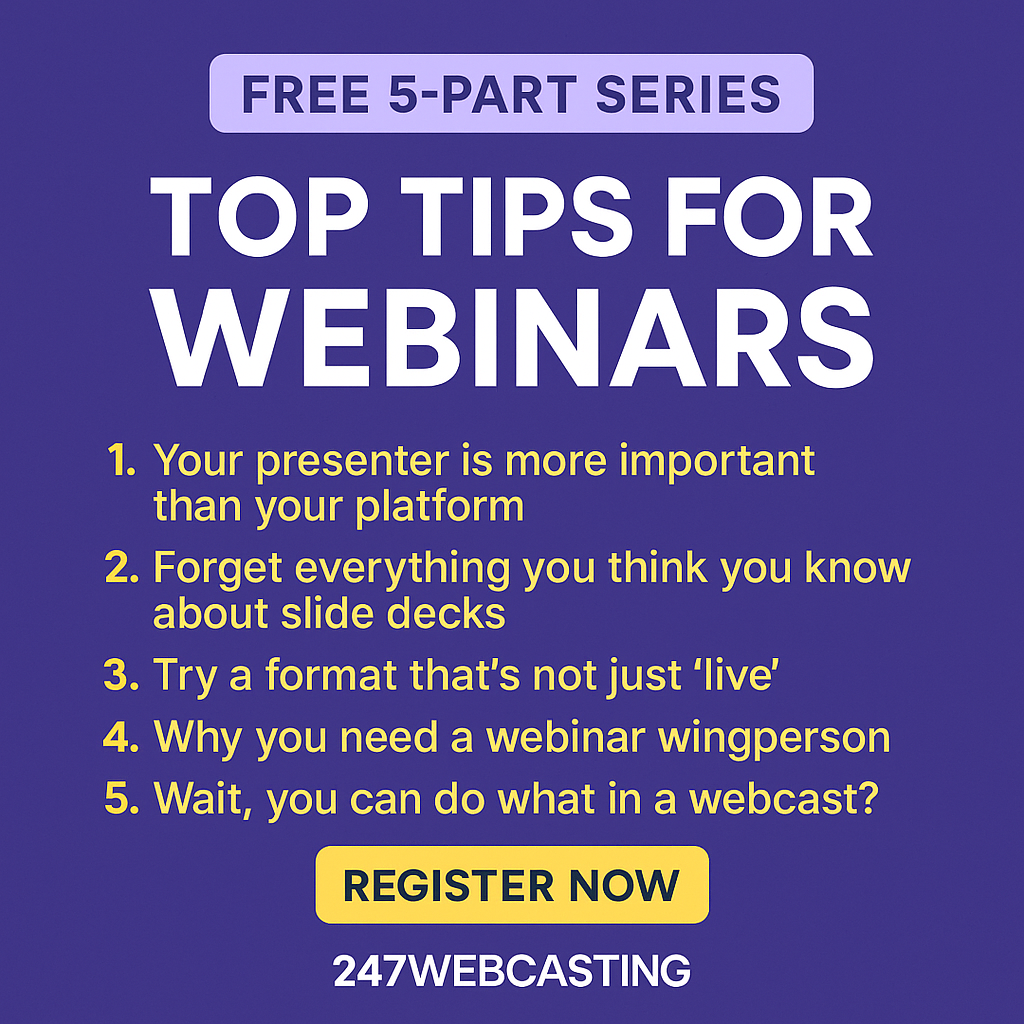 FREE 5-PART SERIES

TOP TIPS FOR WEBINARS

1. Your presenter is more important than your platform
2. Forget everything you think you know about slide decks
3. Try a format that's not just 'live'
4. Why you need a webinar wingperson
5. Wait, you can do what in a webcast?

REGISTER NOW

247WEBCASTING